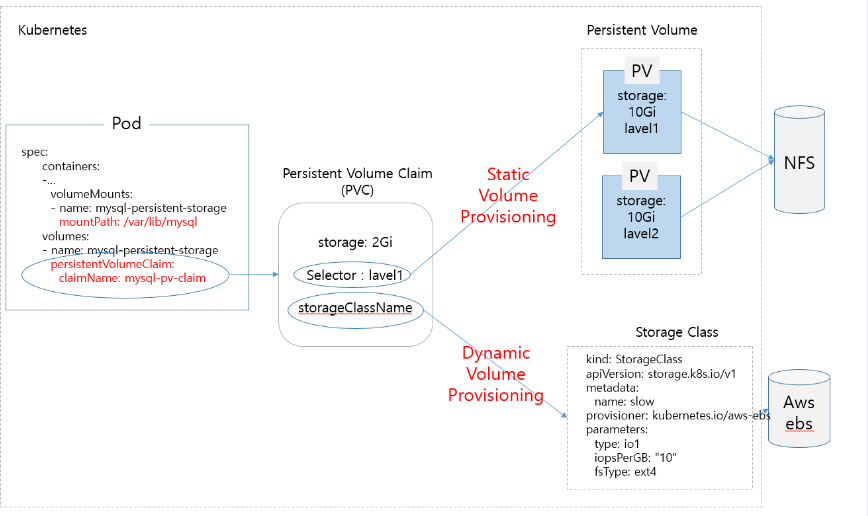 Kubernetes

Pod

spec:
containers:
-...
volumeMounts:
- name: mysql-persistent-storage
mountPath: /var/lib/mysql
volumes:
- name: mysql-persistent-storage
persistentVolumeClaim:
claimName: mysql-pv-claim

Persistent Volume Claim (PVC)

storage: 2Gi

Selector : lavel1

storageClassName

Static Volume Provisioning

Dynamic Volume Provisioning

Persistent Volume

PV
storage: 10Gi lavel1

PV
storage: 10Gi lavel2

NFS

Storage Class

kind: StorageClass
apiVersion: storage.k8s.io/v1
metadata:
name: slow
provisioner: kubernetes.io/aws-ebs
parameters:
type: io1
iopsPerGB: "10"
fsType: ext4

Aws ebs